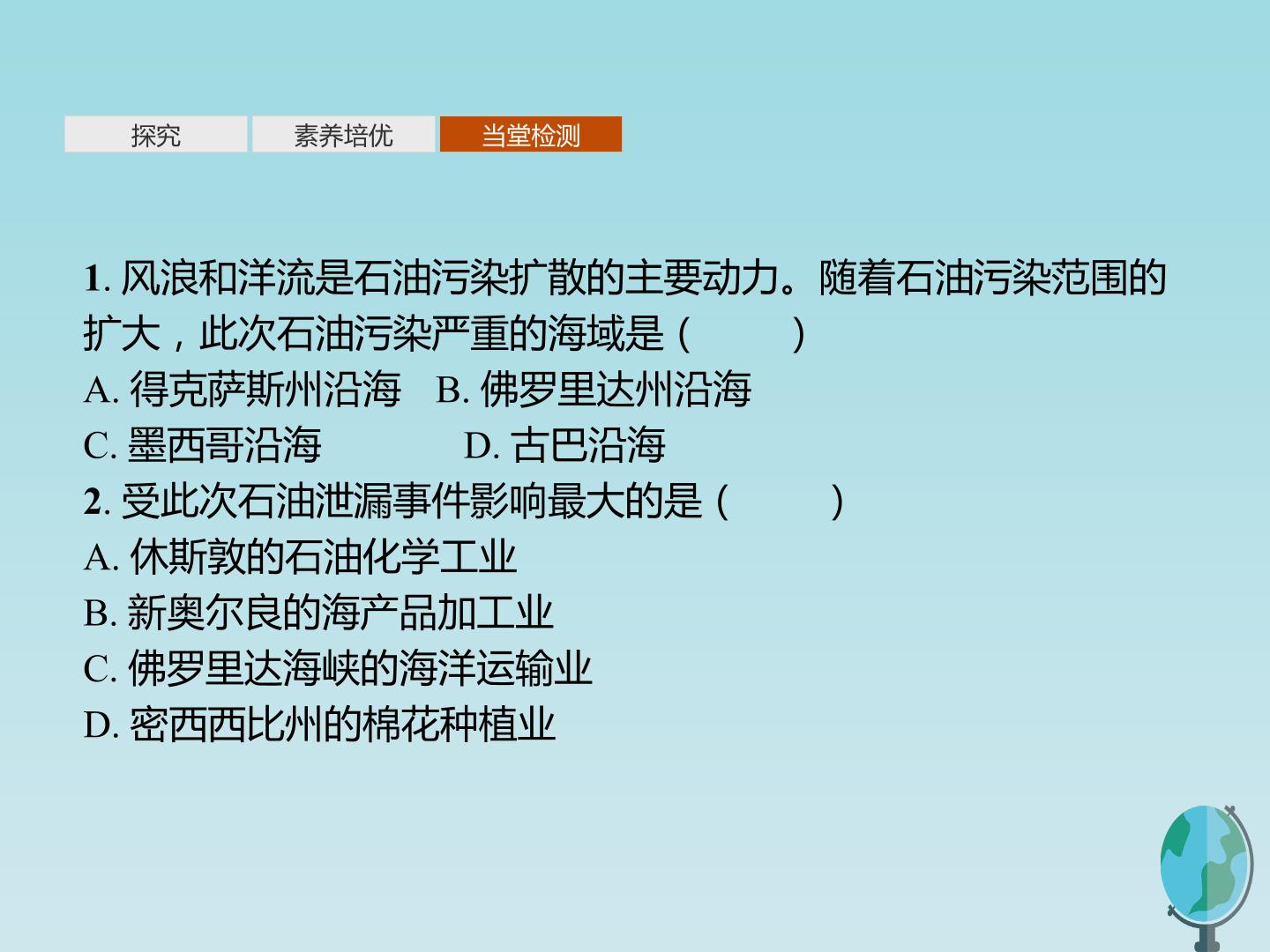 探究 素养培优 当堂检测

1. 风浪和洋流是石油污染扩散的主要动力。随着石油污染范围的扩大，此次石油污染严重的海域是（　　）
A. 得克萨斯州沿海　B. 佛罗里达州沿海
C. 墨西哥沿海　D. 古巴沿海
2. 受此次石油泄漏事件影响最大的是（　　）
A. 休斯敦的石油化学工业
B. 新奥尔良的海产品加工业
C. 佛罗里达海峡的海洋运输业
D. 密西西比州的棉花种植业